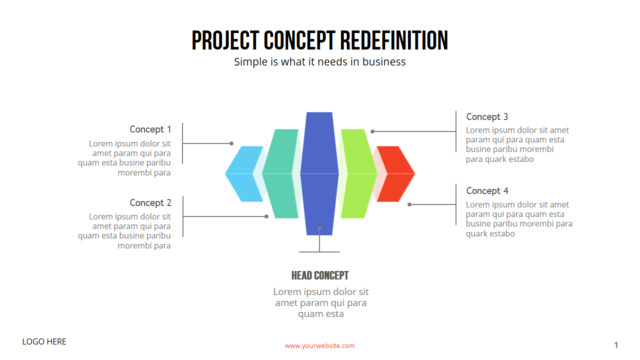 PROJECT CONCEPT REDEFINITION
Simple is what it needs in business

Concept 1
Lorem ipsum dolor sit amet param qui para quam esta busine paribu morembi para

Concept 2
Lorem ipsum dolor sit amet param qui para quam esta busine paribu morembi para

Concept 3
Lorem ipsum dolor sit amet param qui para quam esta busine paribu morembi para quark estabo

Concept 4
Lorem ipsum dolor sit amet param qui para quam esta busine paribu morembi para quark estabo

HEAD CONCEPT
Lorem ipsum dolor sit amet param qui para quam esta

LOGO HERE
www.yourwebsite.com
1